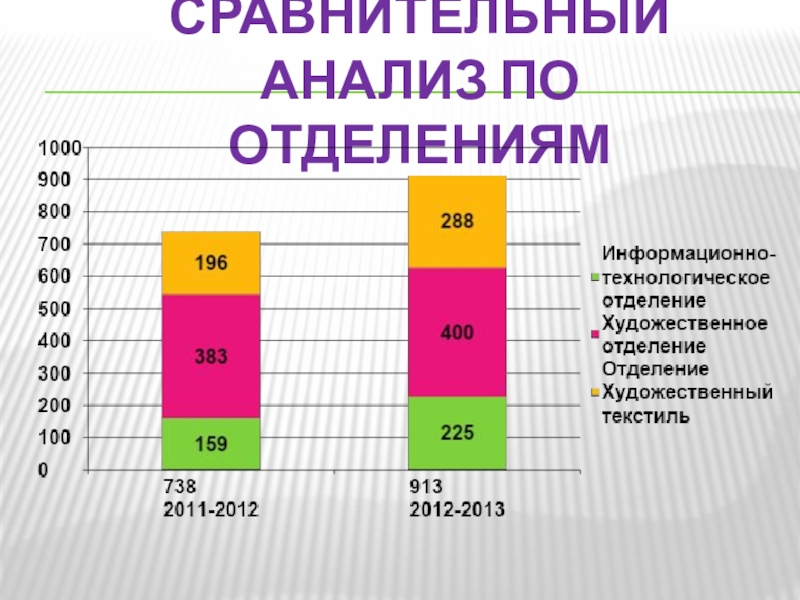 СРАВНИТЕЛЬНЫЙ АНАЛИЗ ПО ОТДЕЛЕНИЯМ

1000
900
800
700
600
500
400
300
200
100
0

196
383
159

288
400
225

738
2011-2012

913
2012-2013

Информационно-технологическое отделение
Художественное отделение
Отделение Художественный текстиль